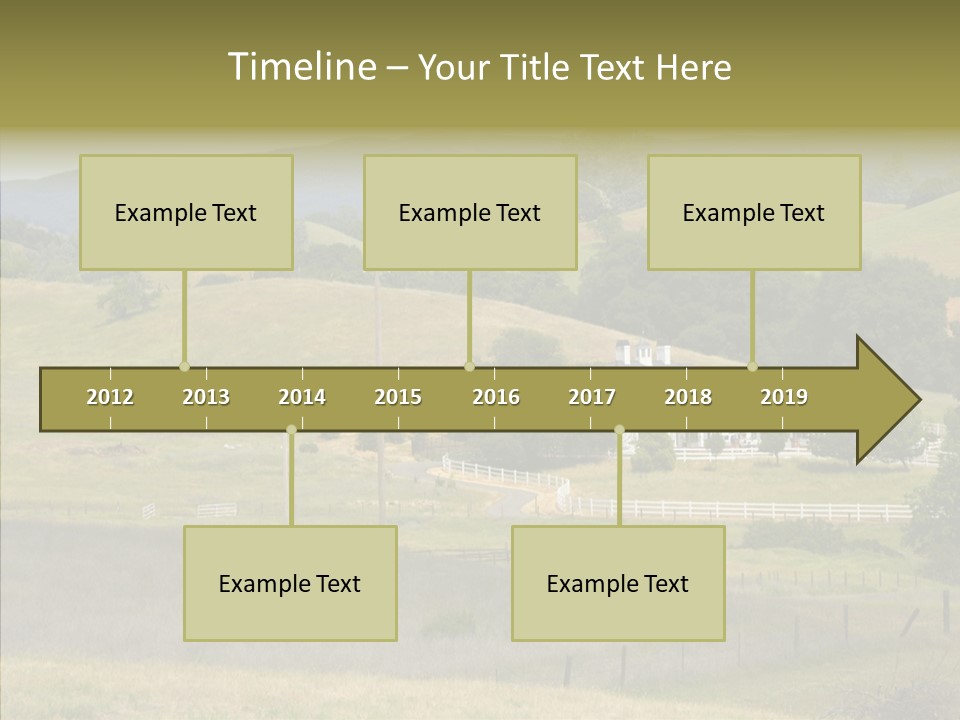 Timeline – Your Title Text Here

Example Text

Example Text

Example Text

2012 2013 2014 2015 2016 2017 2018 2019

Example Text

Example Text